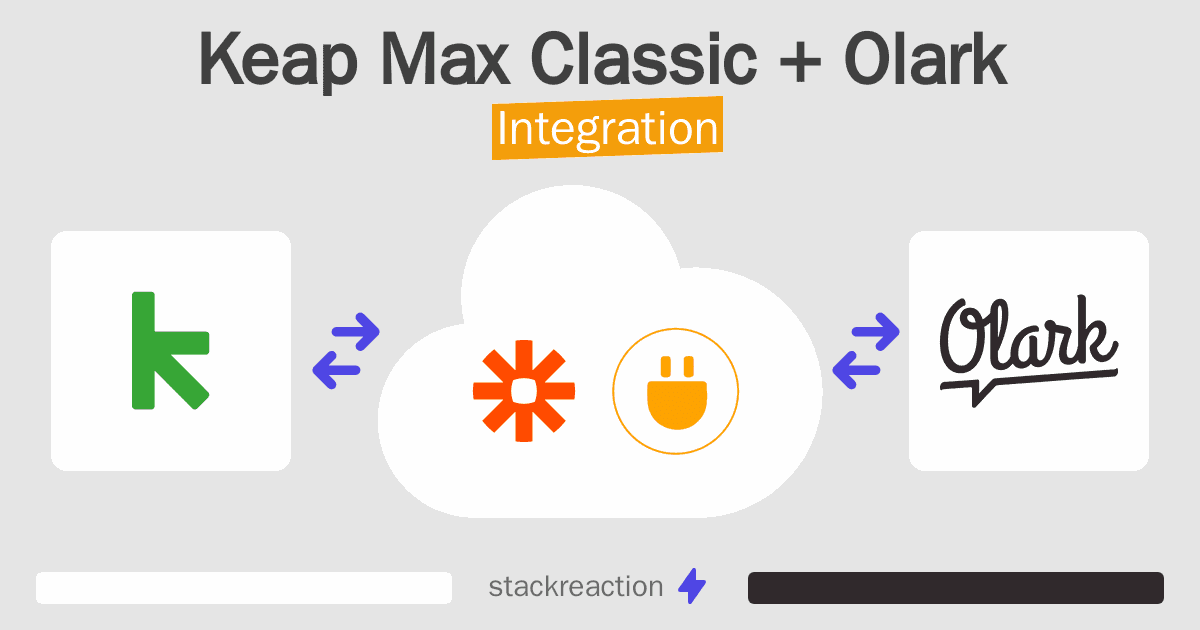 Keap Max Classic + Olark
Integration

Olark

stackreaction